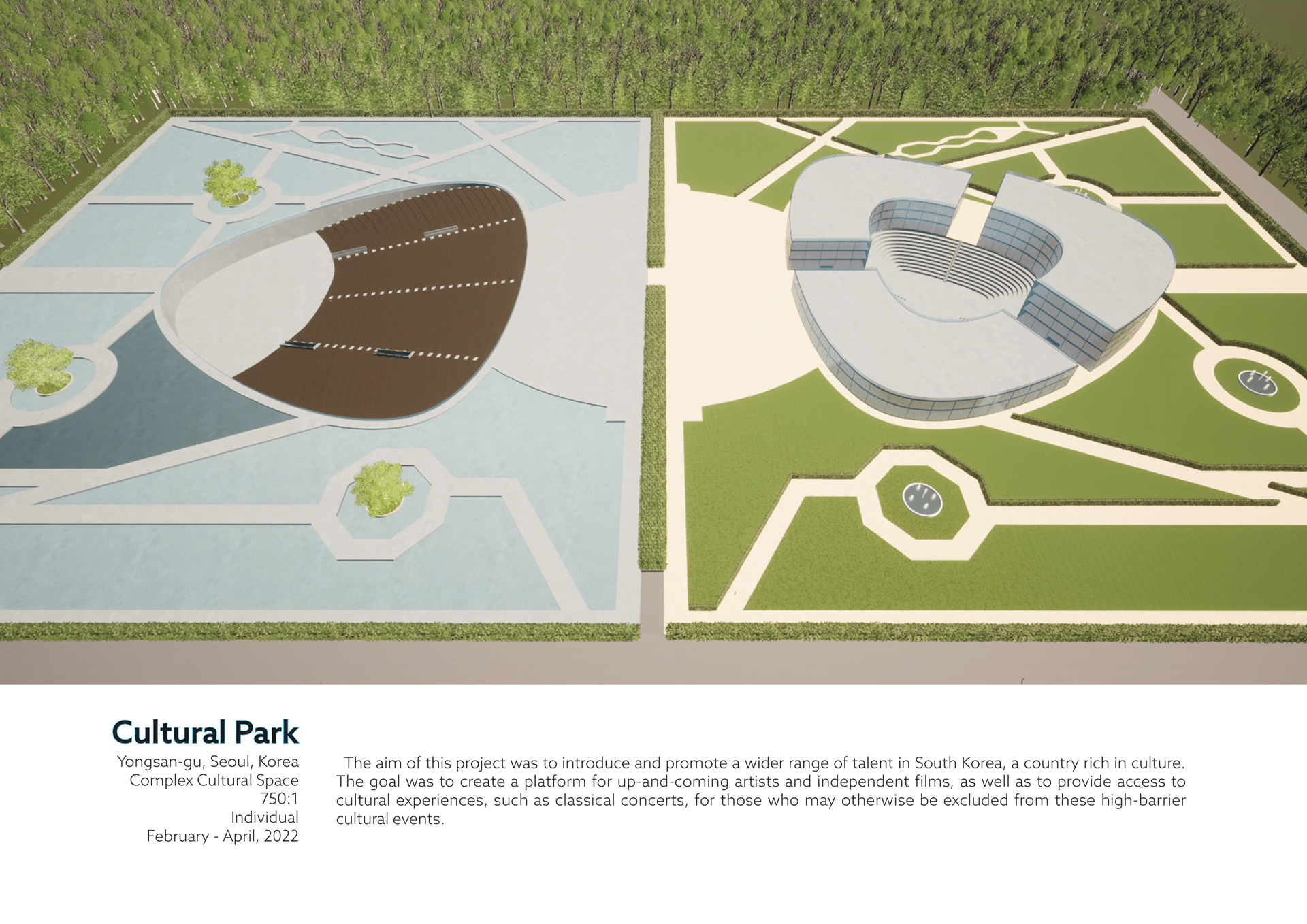 Cultural Park
Yongsan-gu, Seoul, Korea
Complex Cultural Space
750:1
Individual
February - April, 2022

The aim of this project was to introduce and promote a wider range of talent in South Korea, a country rich in culture. The goal was to create a platform for up-and-coming artists and independent films, as well as to provide access to cultural experiences, such as classical concerts, for those who may otherwise be excluded from these high-barrier cultural events.